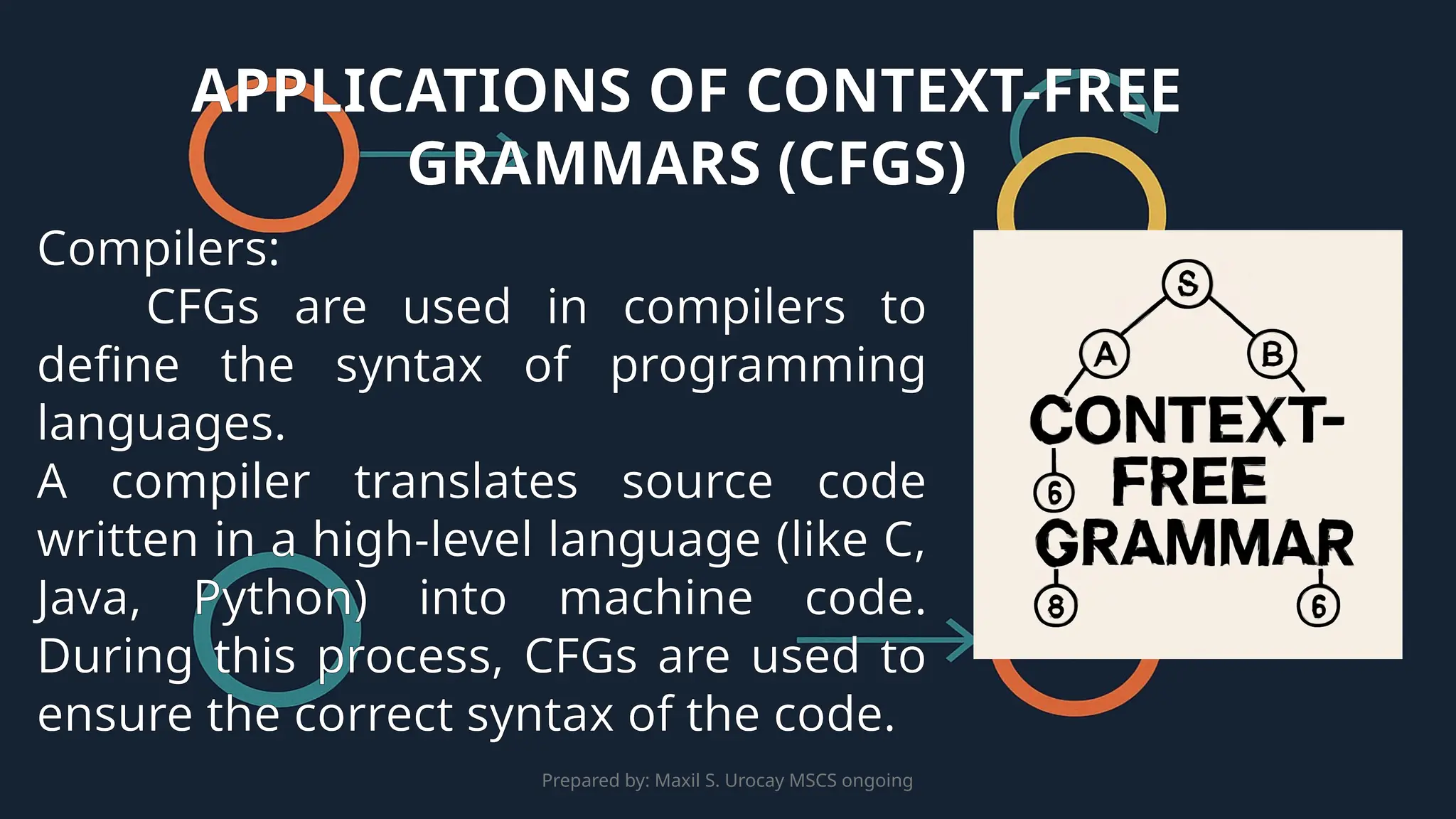 APPLICATIONS OF CONTEXT-FREE GRAMMARS (CFGS)

Compilers:
CFGs are used in compilers to define the syntax of programming languages.
A compiler translates source code written in a high-level language (like C, Java, Python) into machine code. During this process, CFGs are used to ensure the correct syntax of the code.

S
A
B
CONTEXT-FREE GRAMMAR
6
8
6

Prepared by: Maxil S. Urocay MSCS ongoing